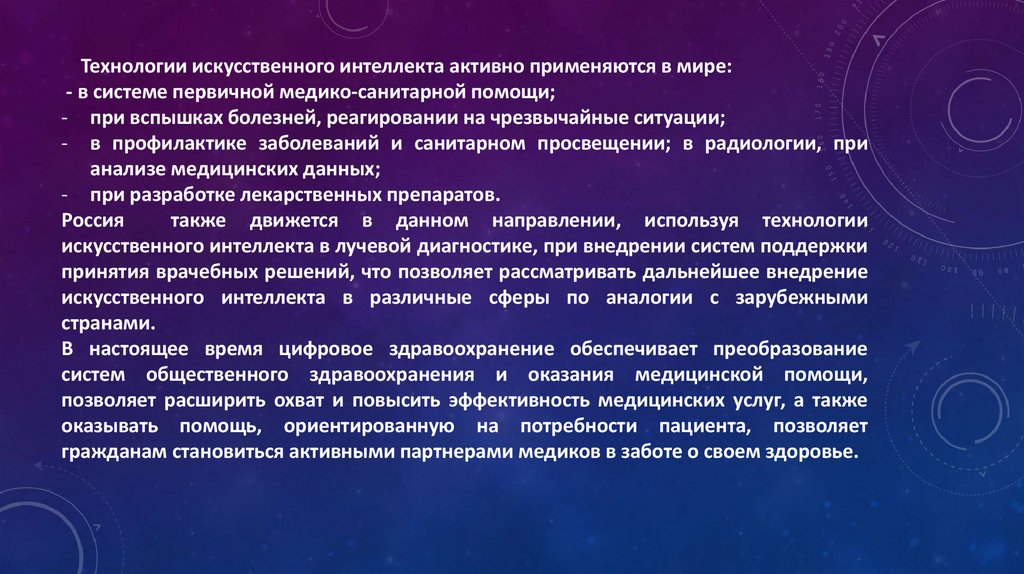 Технологии искусственного интеллекта активно применяются в мире:
- в системе первичной медико-санитарной помощи;
- при вспышках болезней, реагировании на чрезвычайные ситуации;
- в профилактике заболеваний и санитарном просвещении; в радиологии, при анализе медицинских данных;
- при разработке лекарственных препаратов.

Россия также движется в данном направлении, используя технологии искусственного интеллекта в лучевой диагностике, при внедрении систем поддержки принятия врачебных решений, что позволяет рассматривать дальнейшее внедрение искусственного интеллекта в различные сферы по аналогии с зарубежными странами.

В настоящее время цифровое здравоохранение обеспечивает преобразование систем общественного здравоохранения и оказания медицинской помощи, позволяет расширить охват и повысить эффективность медицинских услуг, а также оказывать помощь, ориентированную на потребности пациента, позволяет гражданам становиться активными партнерами медиков в заботе о своем здоровье.